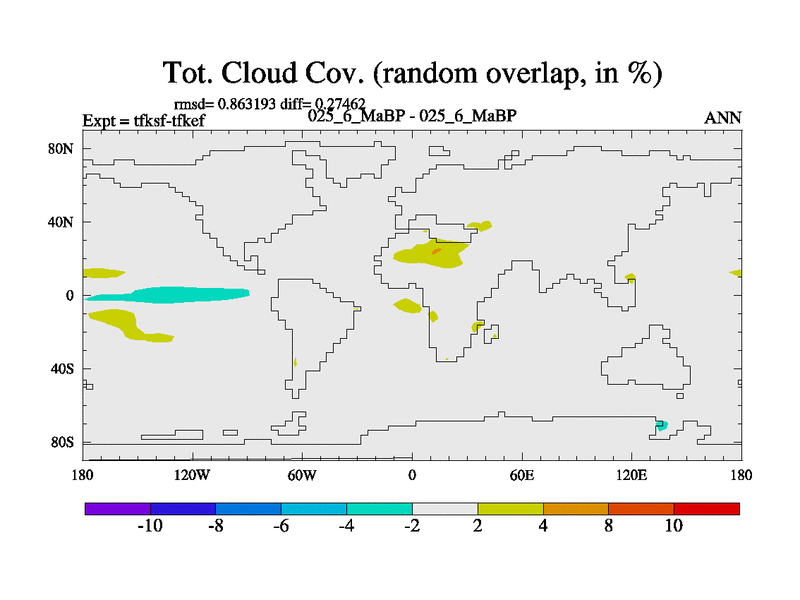 Tot. Cloud Cov. (random overlap, in %)

rmsd= 0.863193 diff= 0.27462

Expt = tfksf-tfkef

025_6_MaBP - 025_6_MaBP

ANN

80N
40N
0
40S
80S

180 120W 60W 0 60E 120E 180

-10 -8 -6 -4 -2 2 4 8 10